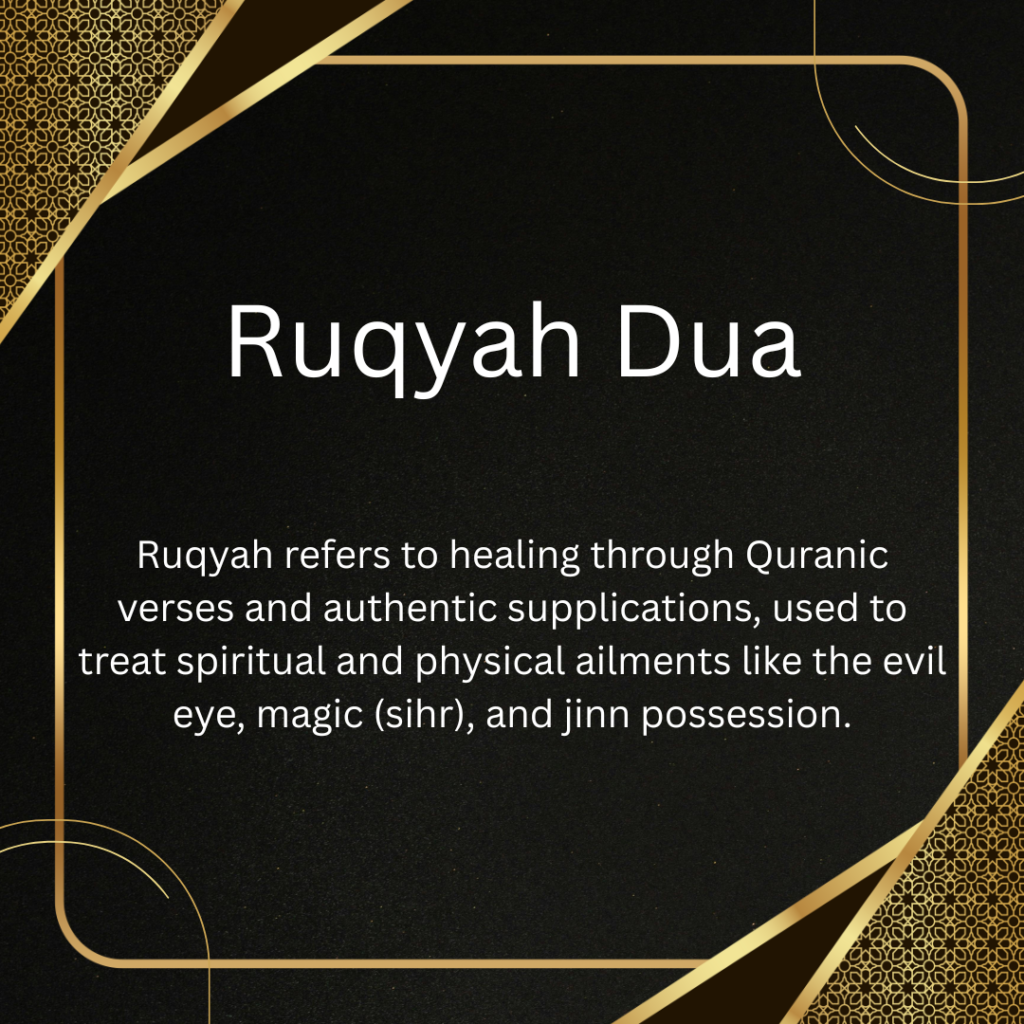 Ruqyah Dua

Ruqyah refers to healing through Quranic verses and authentic supplications, used to treat spiritual and physical ailments like the evil eye, magic (sihr), and jinn possession.